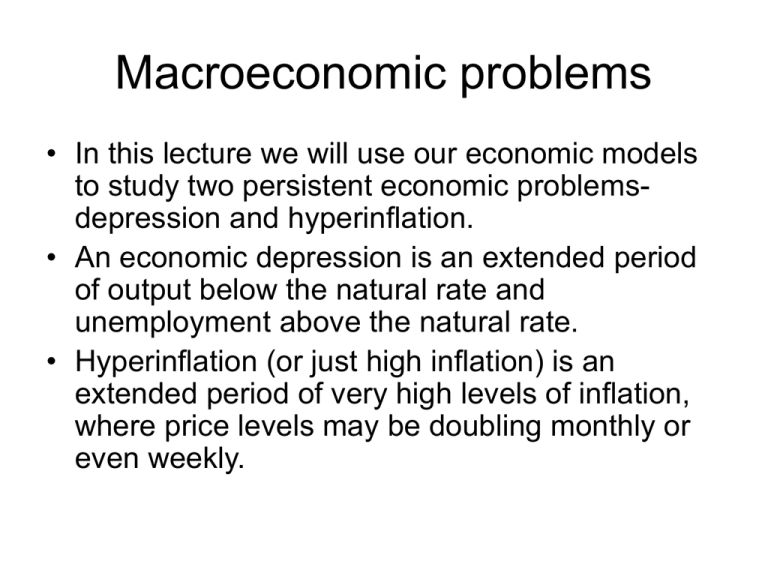 Macroeconomic problems

• In this lecture we will use our economic models to study two persistent economic problems- depression and hyperinflation.
• An economic depression is an extended period of output below the natural rate and unemployment above the natural rate.
• Hyperinflation (or just high inflation) is an extended period of very high levels of inflation, where price levels may be doubling monthly or even weekly.